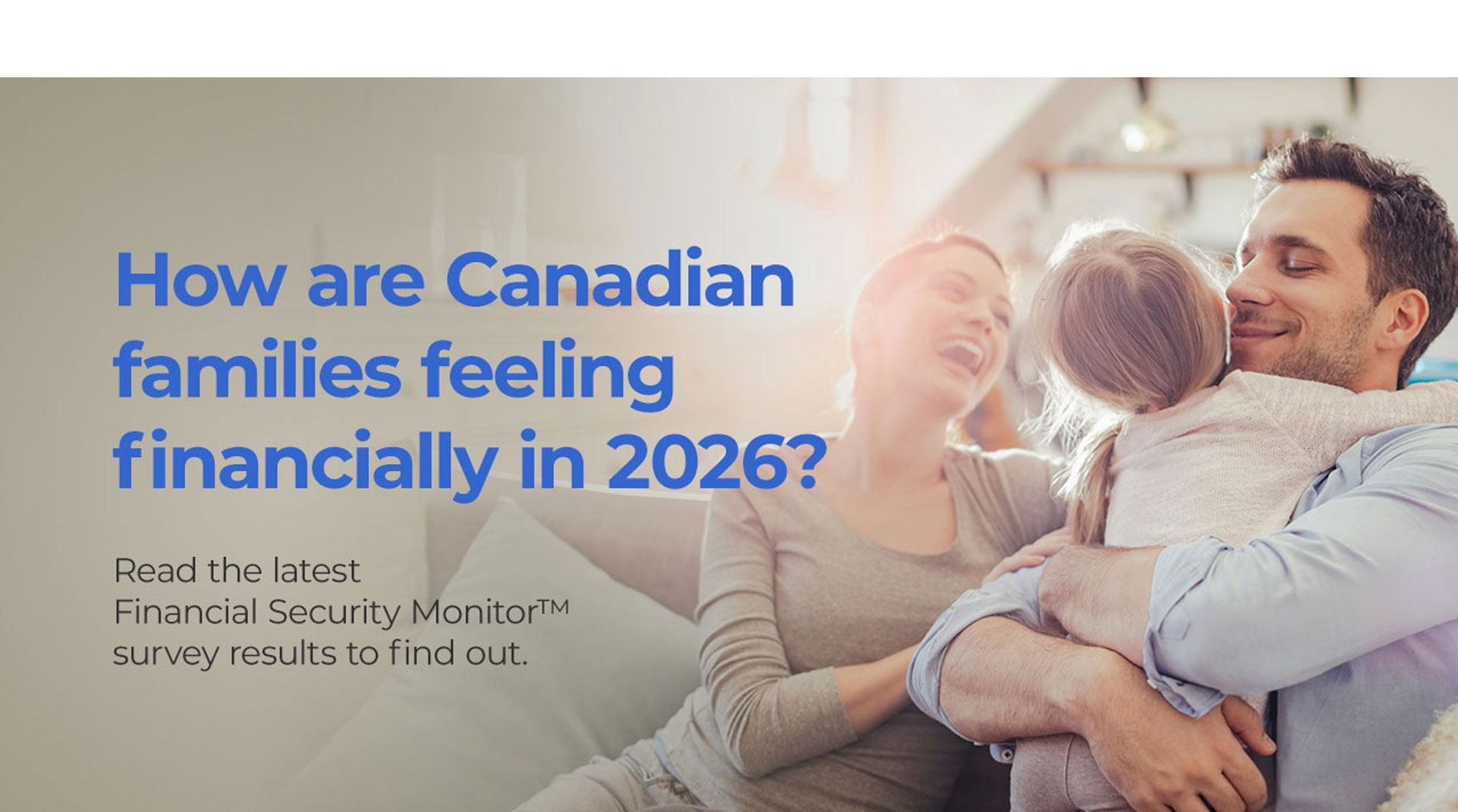 How are Canadian families feeling financially in 2026?

Read the latest Financial Security Monitor™ survey results to find out.